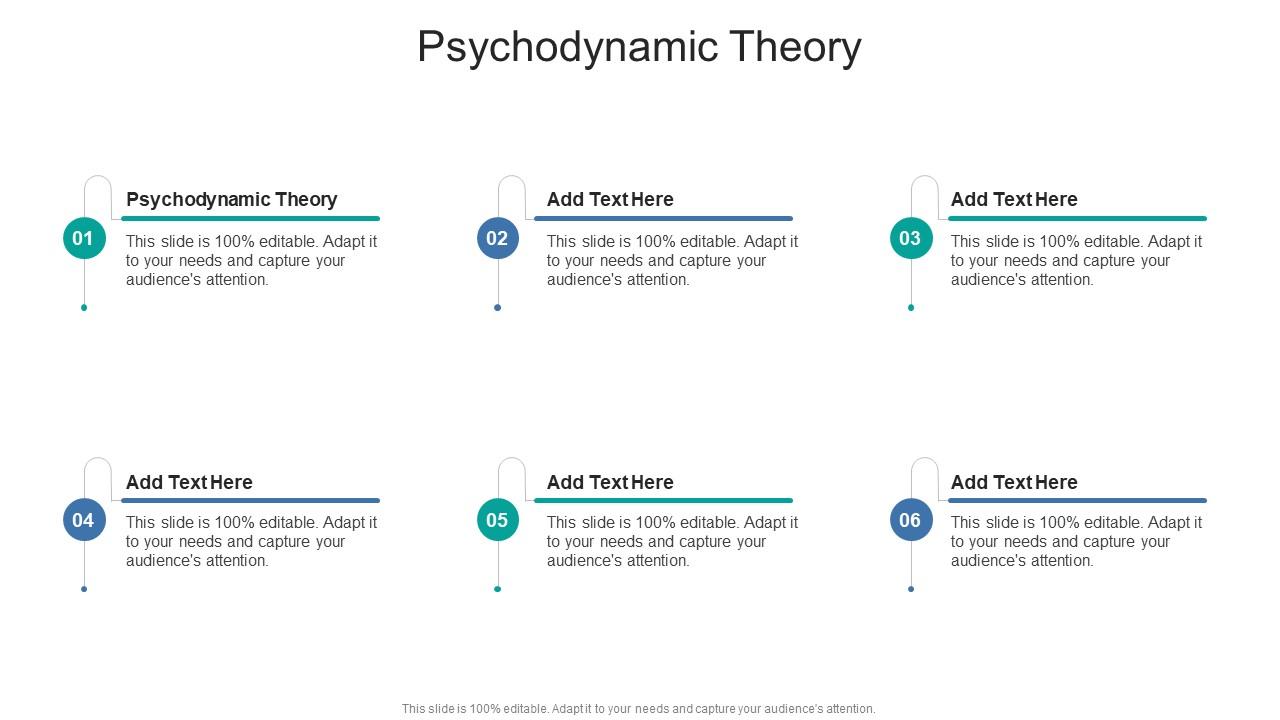 Psychodynamic Theory

01
Psychodynamic Theory
This slide is 100% editable. Adapt it to your needs and capture your audience's attention.

02
Add Text Here
This slide is 100% editable. Adapt it to your needs and capture your audience's attention.

03
Add Text Here
This slide is 100% editable. Adapt it to your needs and capture your audience's attention.

04
Add Text Here
This slide is 100% editable. Adapt it to your needs and capture your audience's attention.

05
Add Text Here
This slide is 100% editable. Adapt it to your needs and capture your audience's attention.

06
Add Text Here
This slide is 100% editable. Adapt it to your needs and capture your audience's attention.

This slide is 100% editable. Adapt it to your needs and capture your audience's attention.